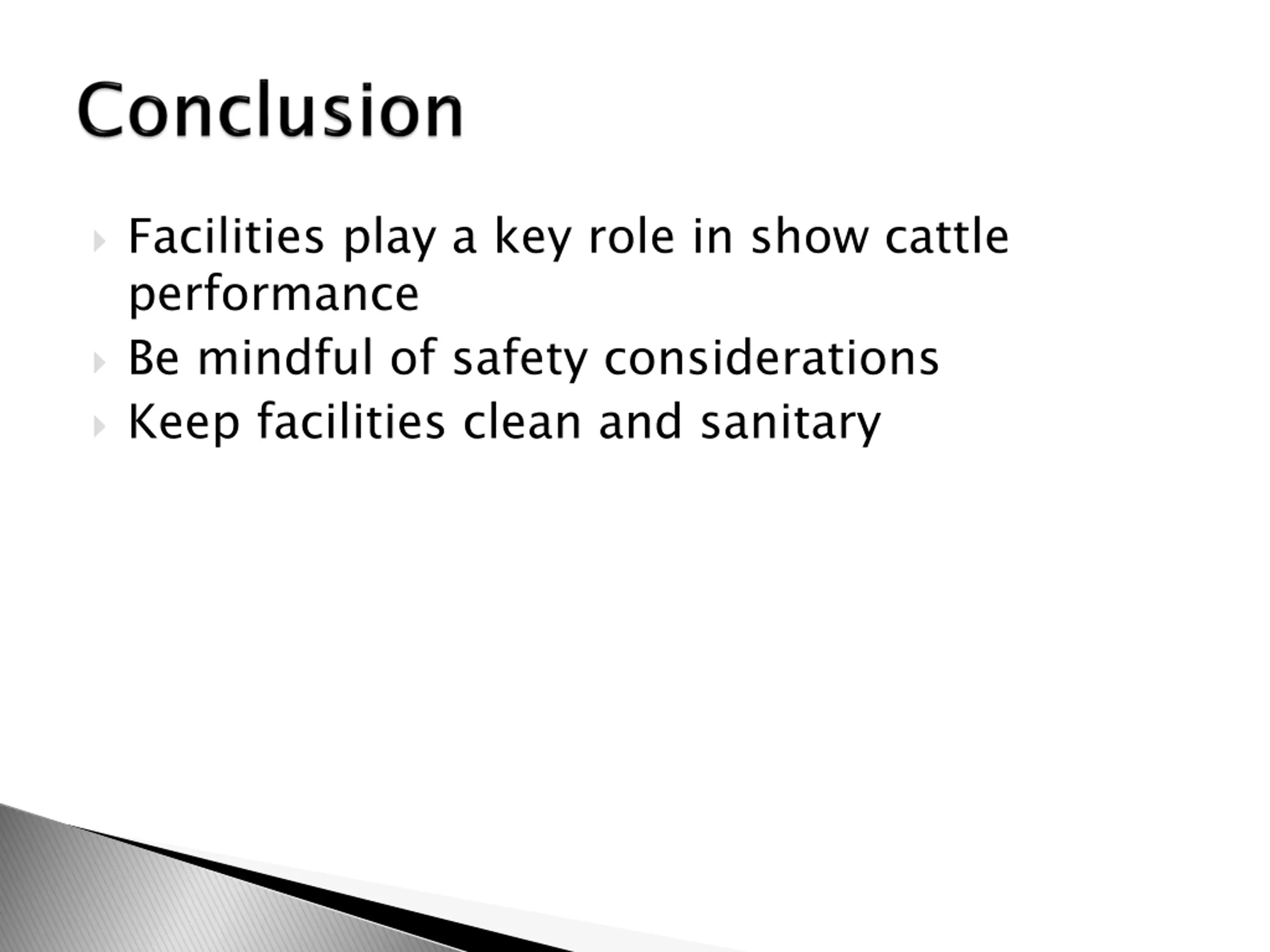 Conclusion

Facilities play a key role in show cattle performance

Be mindful of safety considerations

Keep facilities clean and sanitary